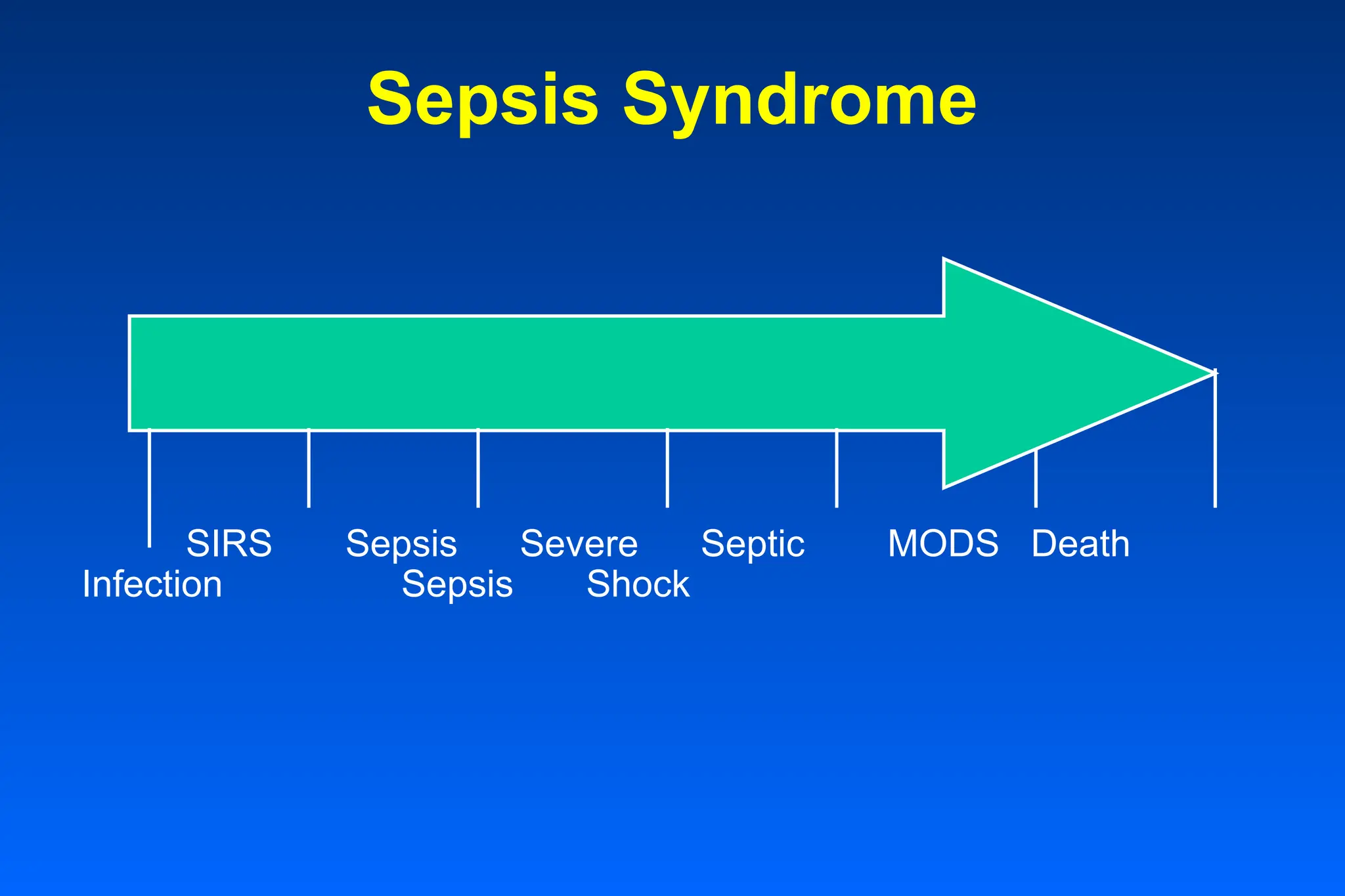 Sepsis Syndrome

SIRS Sepsis Severe Septic MODS Death
Infection Sepsis Shock